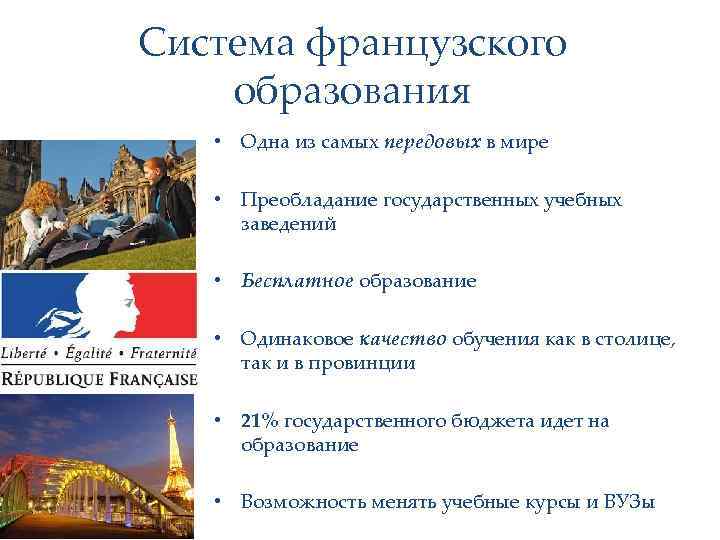 Система французского образования

Liberté • Égalité • Fraternité
RÉPUBLIQUE FRANÇAISE

• Одна из самых передовых в мире

• Преобладание государственных учебных заведений

• Бесплатное образование

• Одинаковое качество обучения как в столице, так и в провинции

• 21% государственного бюджета идет на образование

• Возможность менять учебные курсы и ВУЗы